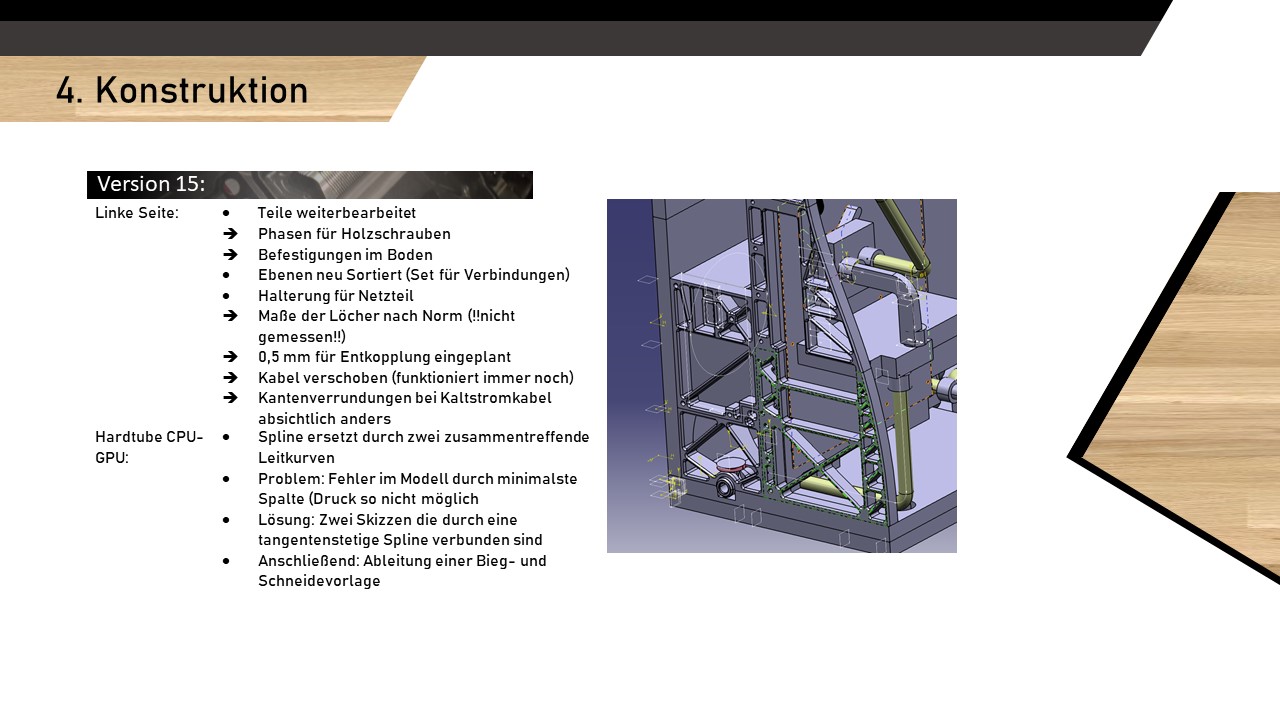 4. Konstruktion

Version 15:

Linke Seite:
• Teile weiterbearbeitet
➔ Phasen für Holzschrauben
➔ Befestigungen im Boden
• Ebenen neu Sortiert (Set für Verbindungen)
• Halterung für Netzteil
➔ Maße der Löcher nach Norm (!!nicht gemessen!!)
➔ 0,5 mm für Entkopplung eingeplant
➔ Kabel verschoben (funktioniert immer noch)
➔ Kantenverrundungen bei Kaltstromkabel absichtlich anders

Hardtube CPU-GPU:
• Spline ersetzt durch zwei zusammentreffende Leitkurven
• Problem: Fehler im Modell durch minimalste Spalte (Druck so nicht möglich
• Lösung: Zwei Skizzen die durch eine tangentenstetige Spline verbunden sind
• Anschließend: Ableitung einer Bieg- und Schneidevorlage